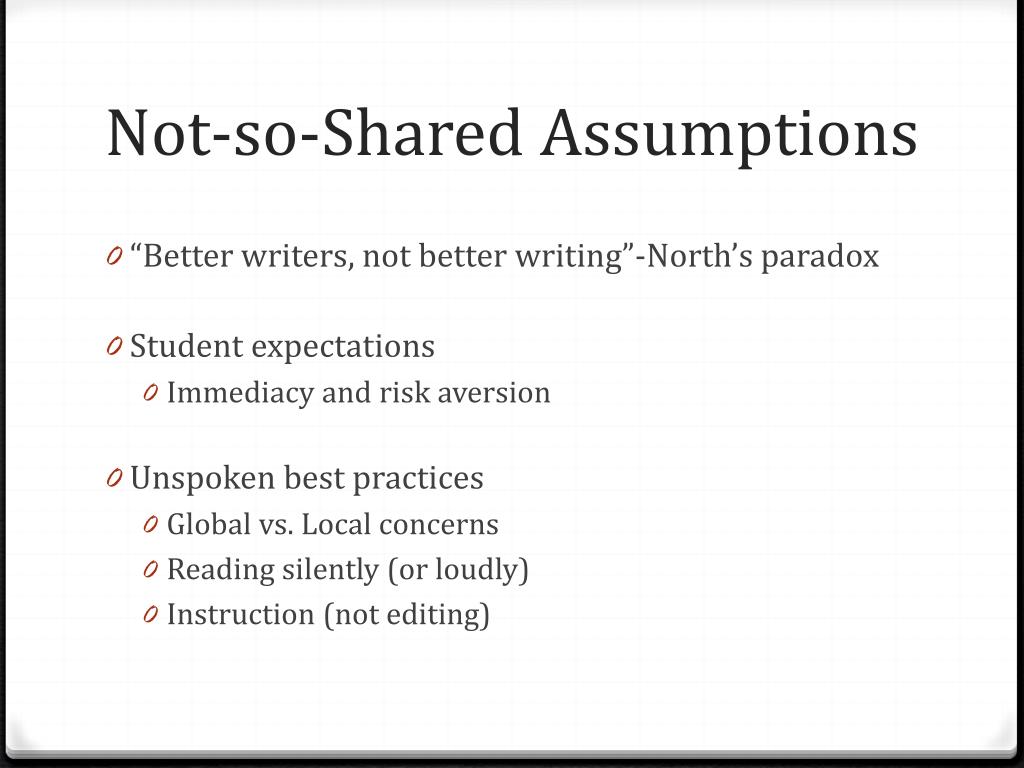 Not-so-Shared Assumptions

0 “Better writers, not better writing”-North’s paradox

0 Student expectations
0 Immediacy and risk aversion

0 Unspoken best practices
0 Global vs. Local concerns
0 Reading silently (or loudly)
0 Instruction (not editing)